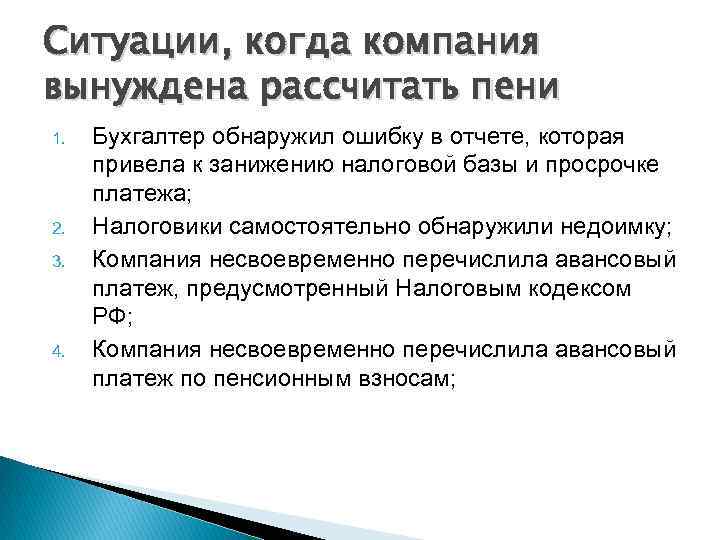 Ситуации, когда компания вынуждена рассчитать пени

1. Бухгалтер обнаружил ошибку в отчете, которая привела к занижению налоговой базы и просрочке платежа;
2. Налоговики самостоятельно обнаружили недоимку;
3. Компания несвоевременно перечислила авансовый платеж, предусмотренный Налоговым кодексом РФ;
4. Компания несвоевременно перечислила авансовый платеж по пенсионным взносам;